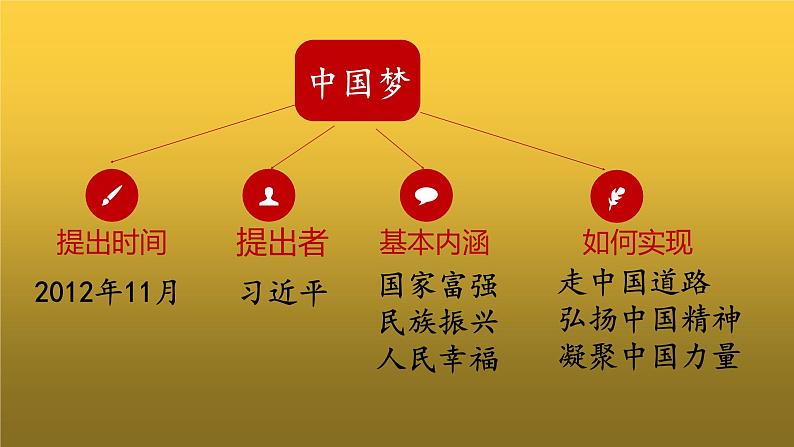 中国梦

提出时间
2012年11月

提出者
习近平

基本内涵
国家富强
民族振兴
人民幸福

如何实现
走中国道路
弘扬中国精神
凝聚中国力量